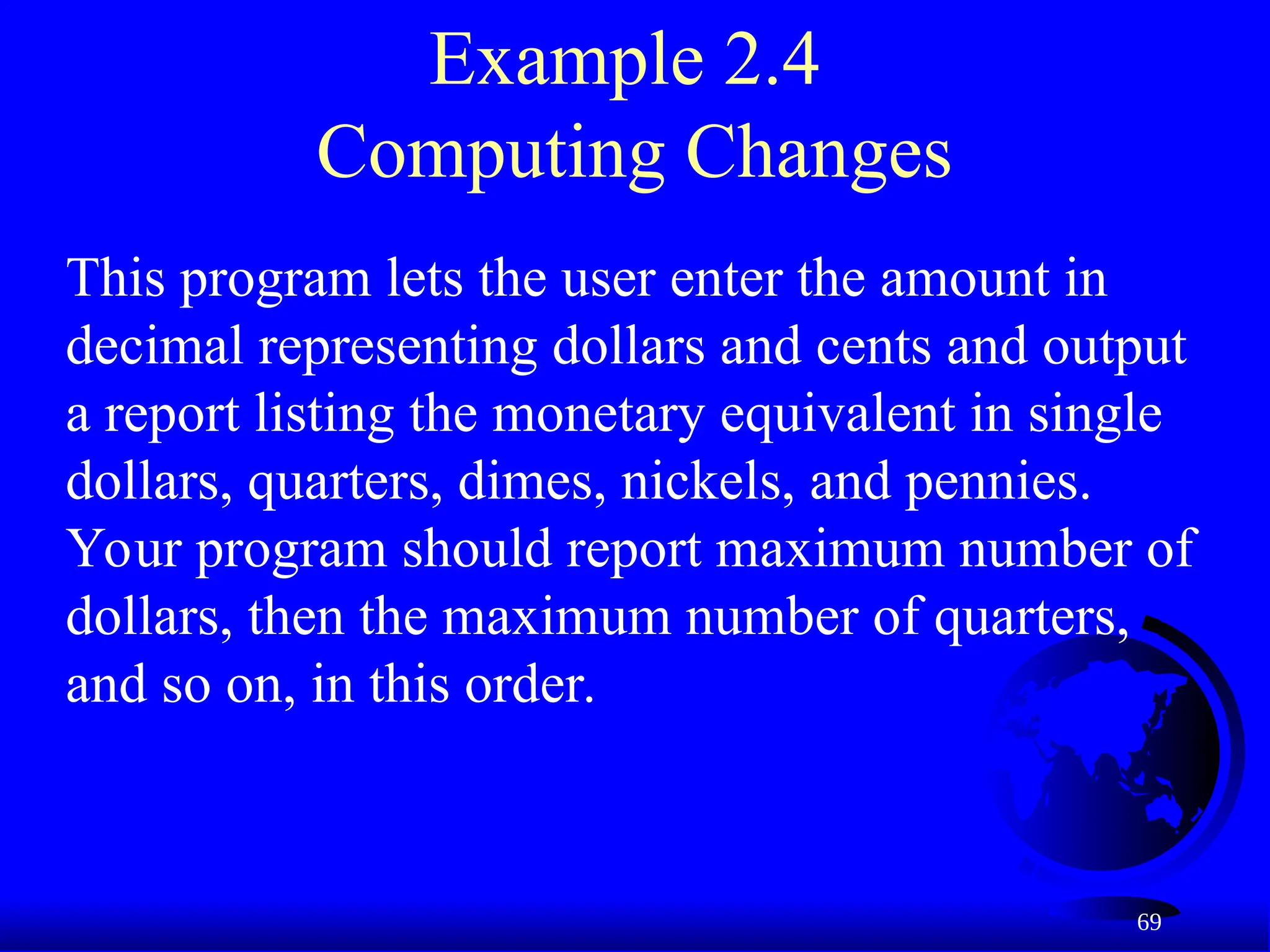 Example 2.4
Computing Changes

This program lets the user enter the amount in decimal representing dollars and cents and output a report listing the monetary equivalent in single dollars, quarters, dimes, nickels, and pennies. Your program should report maximum number of dollars, then the maximum number of quarters, and so on, in this order.

69